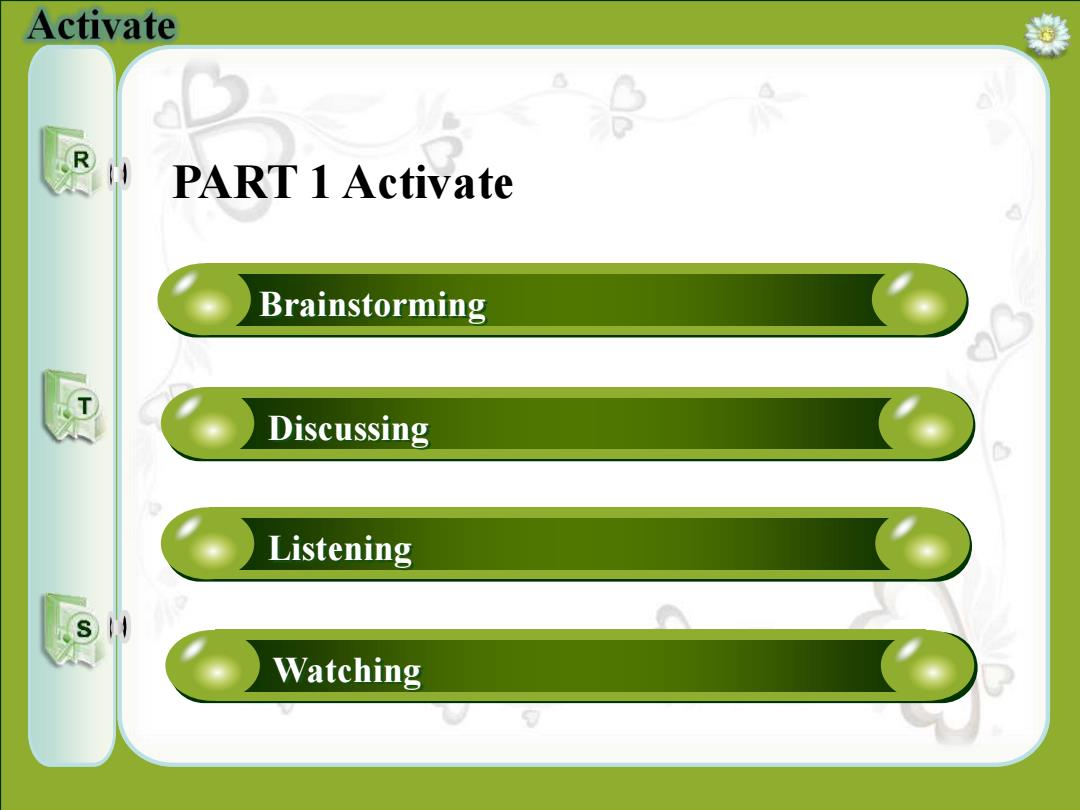 Activate

R

T

S

PART 1 Activate

Brainstorming

Discussing

Listening

Watching